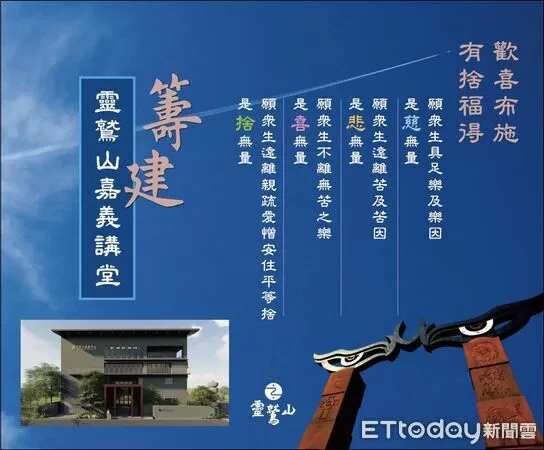 歡喜布施
有捨福得

願眾生具足樂及樂因
是慈無量

願眾生遠離苦及苦因
是悲無量

願眾生不離無苦之樂
是喜無量

願眾生遠離親疏愛憎安住平等捨
是捨無量

籌建

靈鷲山嘉義講堂

靈鷲山

ETtoday新聞雲